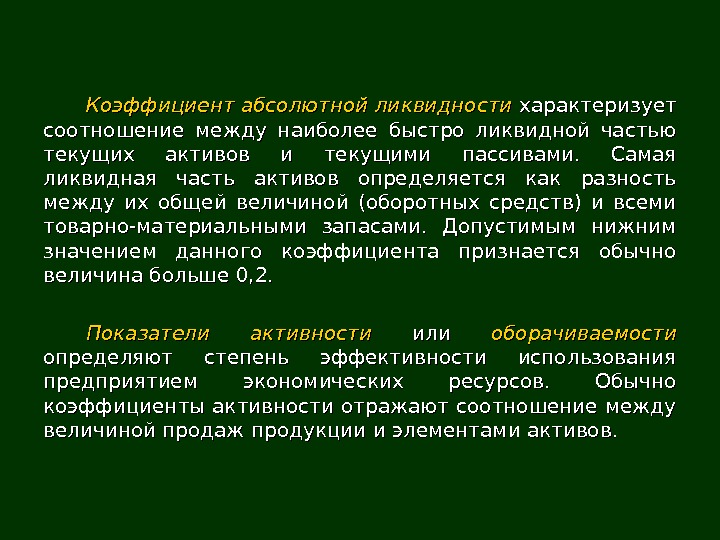 Коэффициент абсолютной ликвидности характеризует соотношение между наиболее быстро ликвидной частью текущих активов и текущими пассивами. Самая ликвидная часть активов определяется как разность между их общей величиной (оборотных средств) и всеми товарно-материальными запасами. Допустимым нижним значением данного коэффициента признается обычно величина больше 0,2.

Показатели активности или оборачиваемости определяют степень эффективности использования предприятием экономических ресурсов. Обычно коэффициенты активности отражают соотношение между величиной продаж продукции и элементами активов.